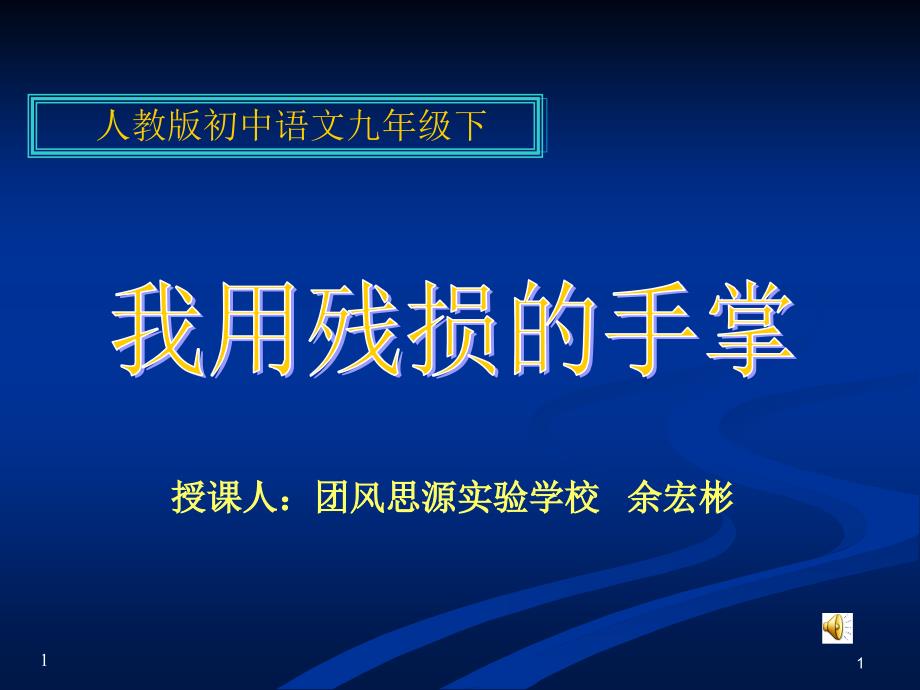 人教版初中语文九年级下

我用残损的手掌

授课人：团风思源实验学校 余宏彬

1

1